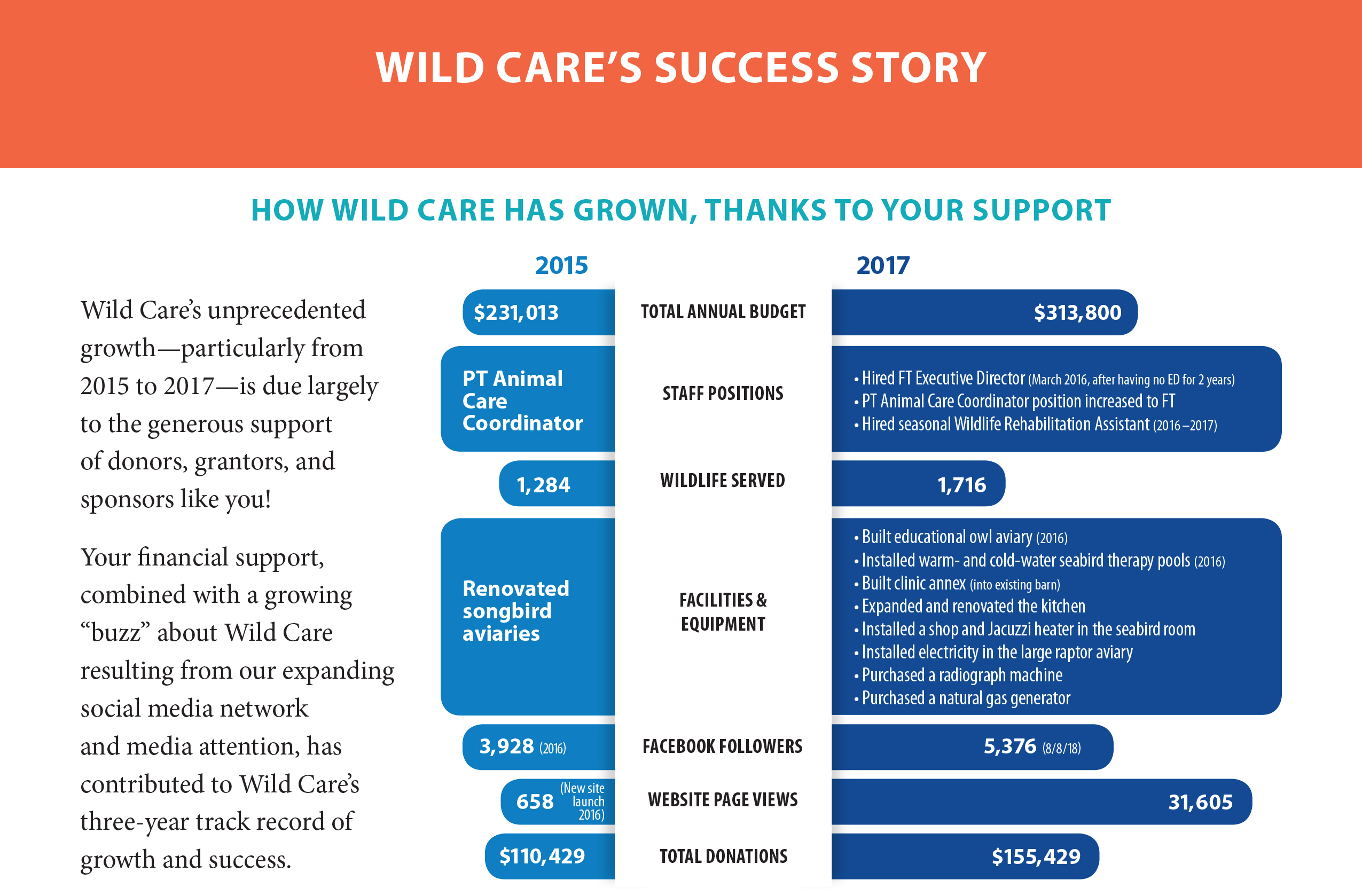 WILD CARE'S SUCCESS STORY

HOW WILD CARE HAS GROWN, THANKS TO YOUR SUPPORT

Wild Care's unprecedented growth—particularly from 2015 to 2017—is due largely to the generous support of donors, grantors, and sponsors like you!

Your financial support, combined with a growing "buzz" about Wild Care resulting from our expanding social media network and media attention, has contributed to Wild Care's three-year track record of growth and success.

| 2015 | | 2017 |
|---|---|---|
| $231,013 | TOTAL ANNUAL BUDGET | $313,800 |
| PT Animal Care Coordinator | STAFF POSITIONS | • Hired FT Executive Director (March 2016, after having no ED for 2 years) • PT Animal Care Coordinator position increased to FT • Hired seasonal Wildlife Rehabilitation Assistant (2016–2017) |
| 1,284 | WILDLIFE SERVED | 1,716 |
| Renovated songbird aviaries | FACILITIES & EQUIPMENT | • Built educational owl aviary (2016) • Installed warm- and cold-water seabird therapy pools (2016) • Built clinic annex (into existing barn) • Expanded and renovated the kitchen • Installed a shop and Jacuzzi heater in the seabird room • Installed electricity in the large raptor aviary • Purchased a radiograph machine • Purchased a natural gas generator |
| 3,928 (2016) | FACEBOOK FOLLOWERS | 5,376 (8/8/18) |
| 658 (New site launch 2016) | WEBSITE PAGE VIEWS | 31,605 |
| $110,429 | TOTAL DONATIONS | $155,429 |